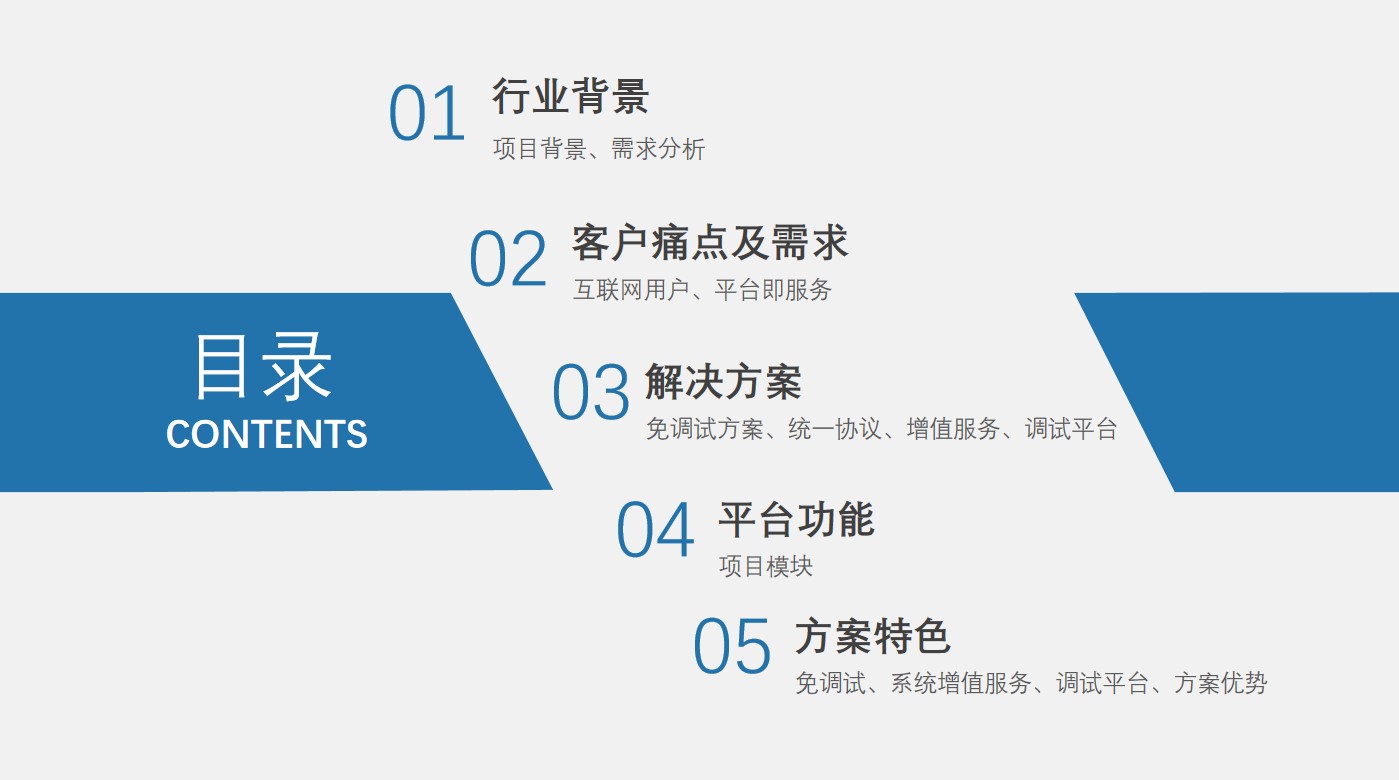 目录
CONTENTS

01 行业背景
项目背景、需求分析

02 客户痛点及需求
互联网用户、平台即服务

03 解决方案
免调试方案、统一协议、增值服务、调试平台

04 平台功能
项目模块

05 方案特色
免调试、系统增值服务、调试平台、方案优势